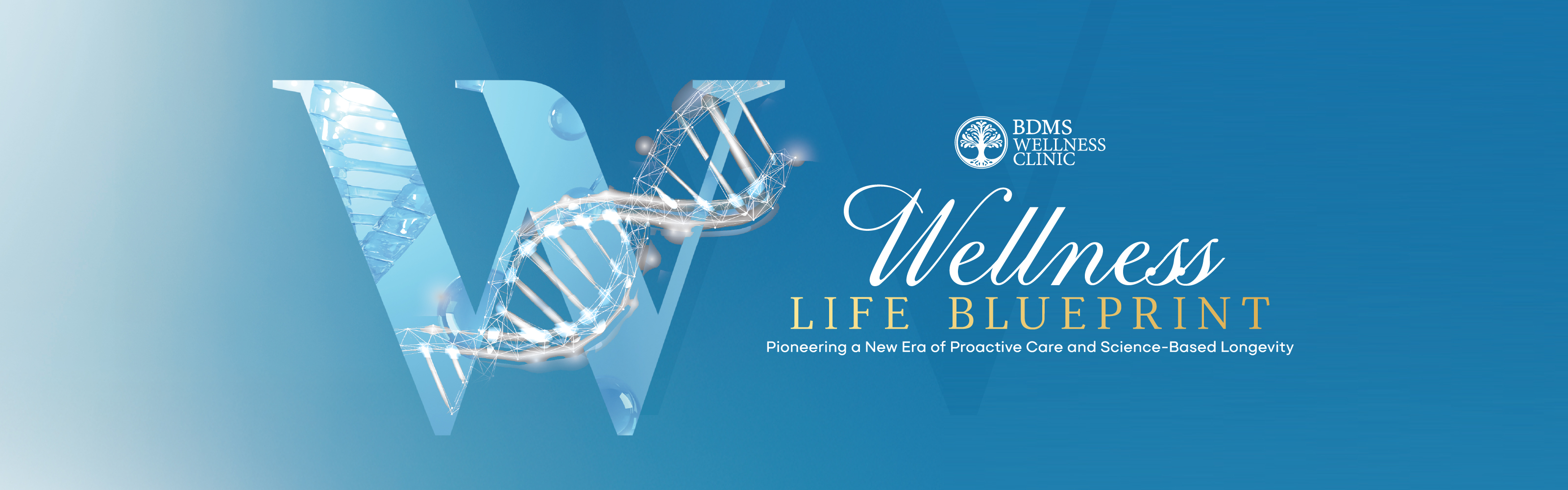 W

BDMS WELLNESS CLINIC

Wellness
LIFE BLUEPRINT
Pioneering a New Era of Proactive Care and Science-Based Longevity